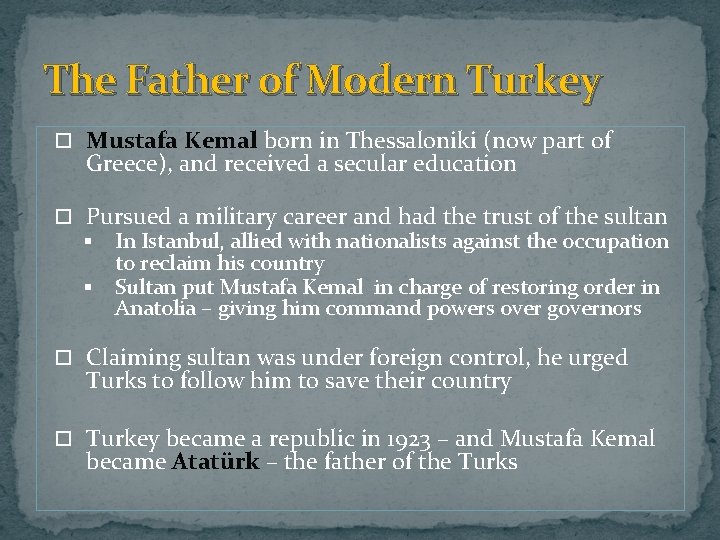 The Father of Modern Turkey

□ Mustafa Kemal born in Thessaloniki (now part of Greece), and received a secular education

□ Pursued a military career and had the trust of the sultan
▪ In Istanbul, allied with nationalists against the occupation to reclaim his country
▪ Sultan put Mustafa Kemal in charge of restoring order in Anatolia – giving him command powers over governors

□ Claiming sultan was under foreign control, he urged Turks to follow him to save their country

□ Turkey became a republic in 1923 – and Mustafa Kemal became Atatürk – the father of the Turks